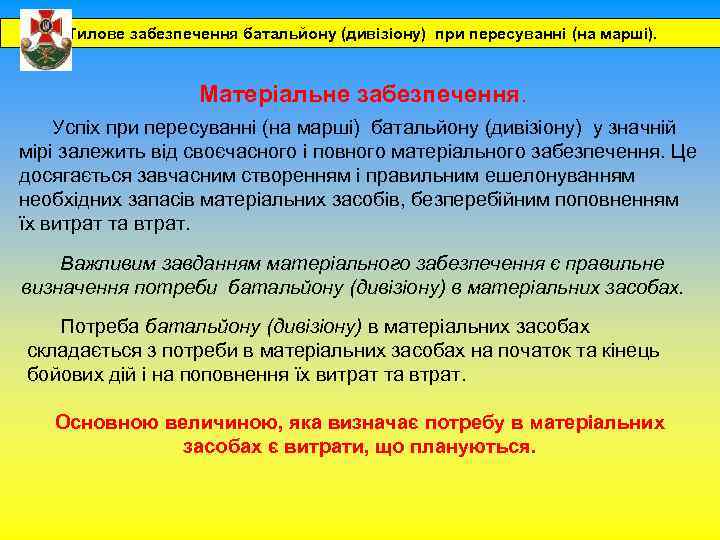 Тилове забезпечення батальйону (дивізіону) при пересуванні (на марші).

Матеріальне забезпечення.

Успіх при пересуванні (на марші) батальйону (дивізіону) у значній мірі залежить від своєчасного і повного матеріального забезпечення. Це досягається завчасним створенням і правильним ешелонуванням необхідних запасів матеріальних засобів, безперебійним поповненням їх витрат та втрат.

Важливим завданням матеріального забезпечення є правильне визначення потреби батальйону (дивізіону) в матеріальних засобах.

Потреба батальйону (дивізіону) в матеріальних засобах складається з потреби в матеріальних засобах на початок та кінець бойових дій і на поповнення їх витрат та втрат.

Основною величиною, яка визначає потребу в матеріальних засобах є витрати, що плануються.